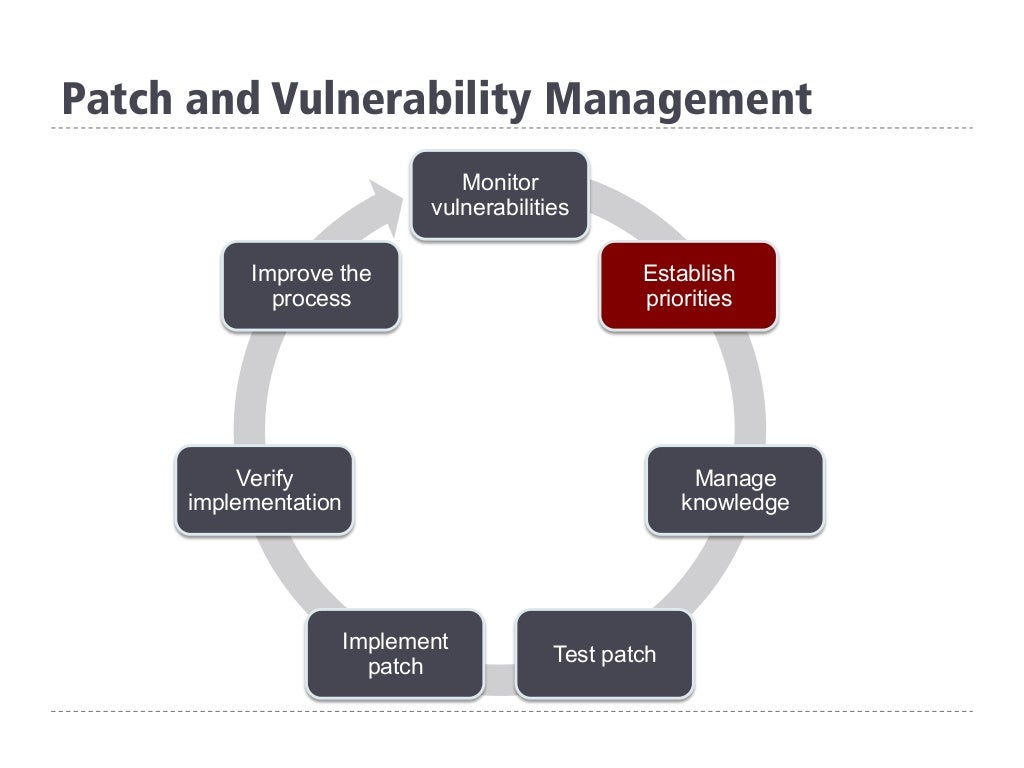 Patch and Vulnerability Management

Monitor vulnerabilities

Establish priorities

Manage knowledge

Test patch

Implement patch

Verify implementation

Improve the process